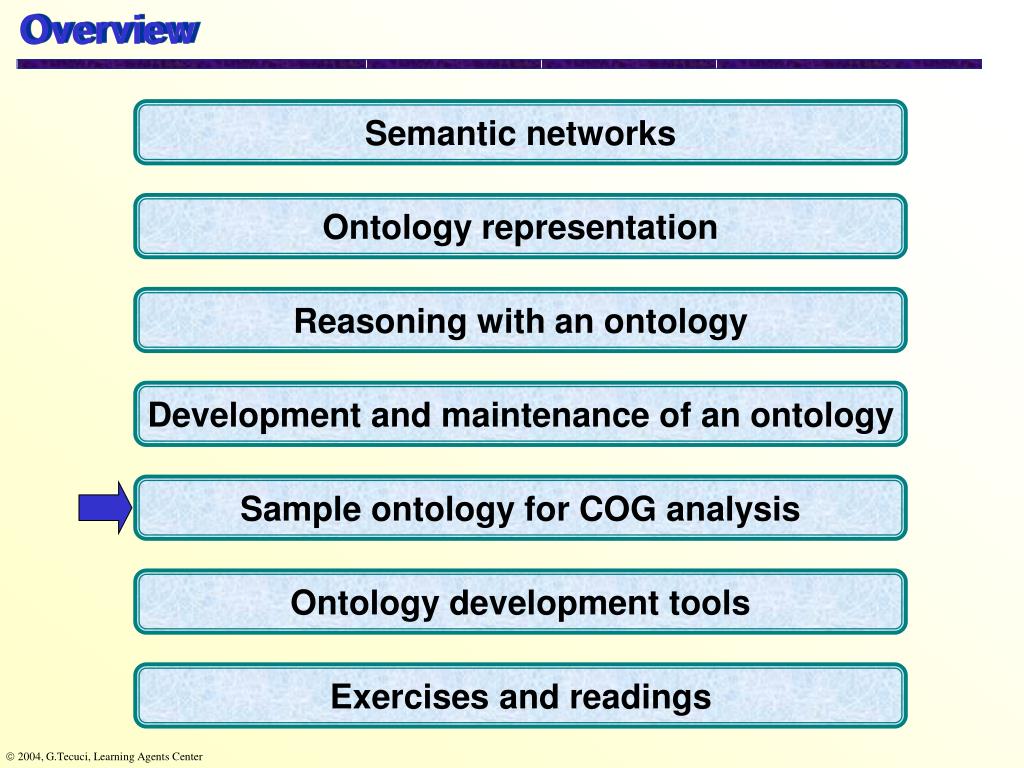 Overview

Semantic networks

Ontology representation

Reasoning with an ontology

Development and maintenance of an ontology

Sample ontology for COG analysis

Ontology development tools

Exercises and readings

© 2004, G.Tecuci, Learning Agents Center